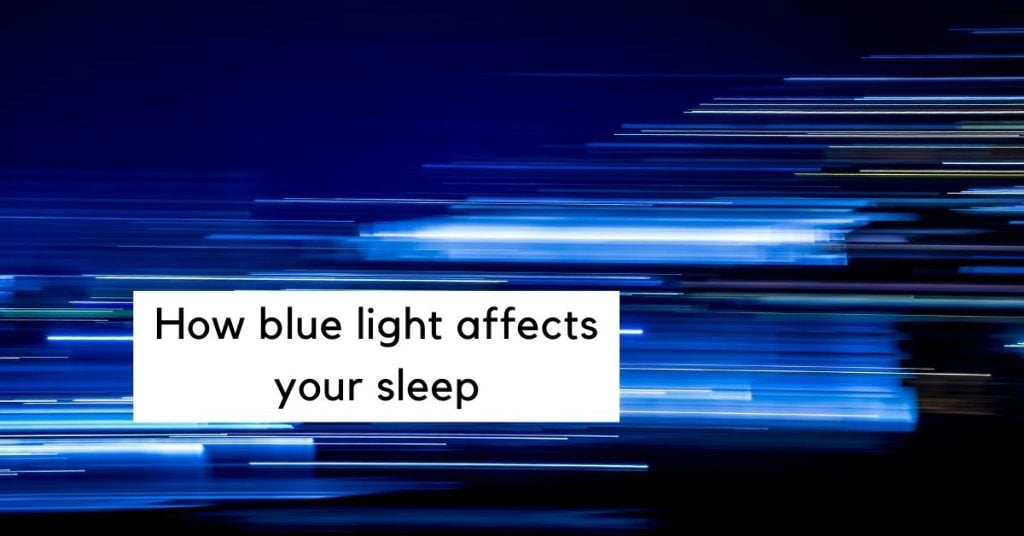 How blue light affects your sleep